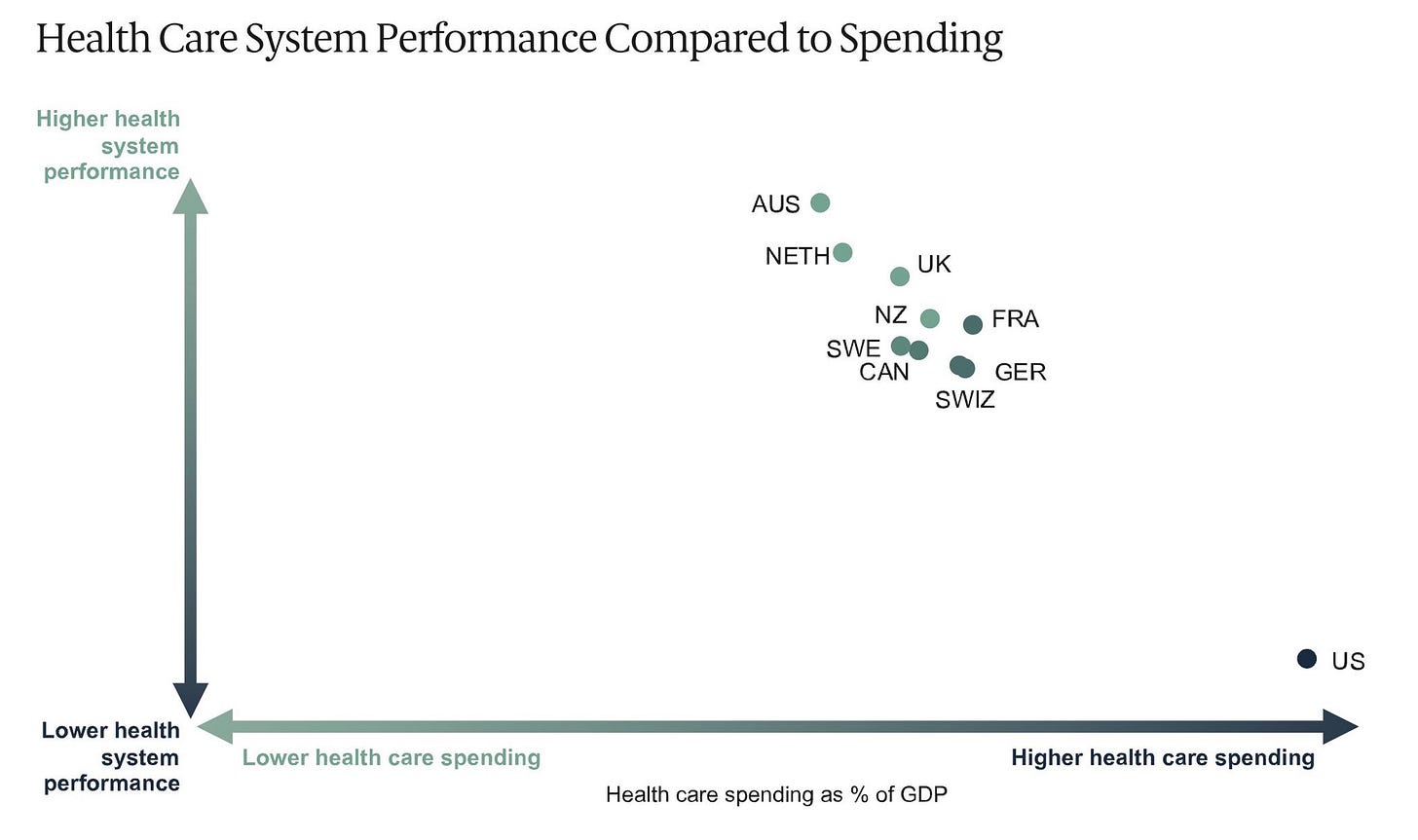 Health Care System Performance Compared to Spending

Higher health system performance

AUS

NETH

UK

NZ

FRA

SWE

CAN

GER

SWIZ

US

Lower health system performance

Lower health care spending

Higher health care spending

Health care spending as % of GDP